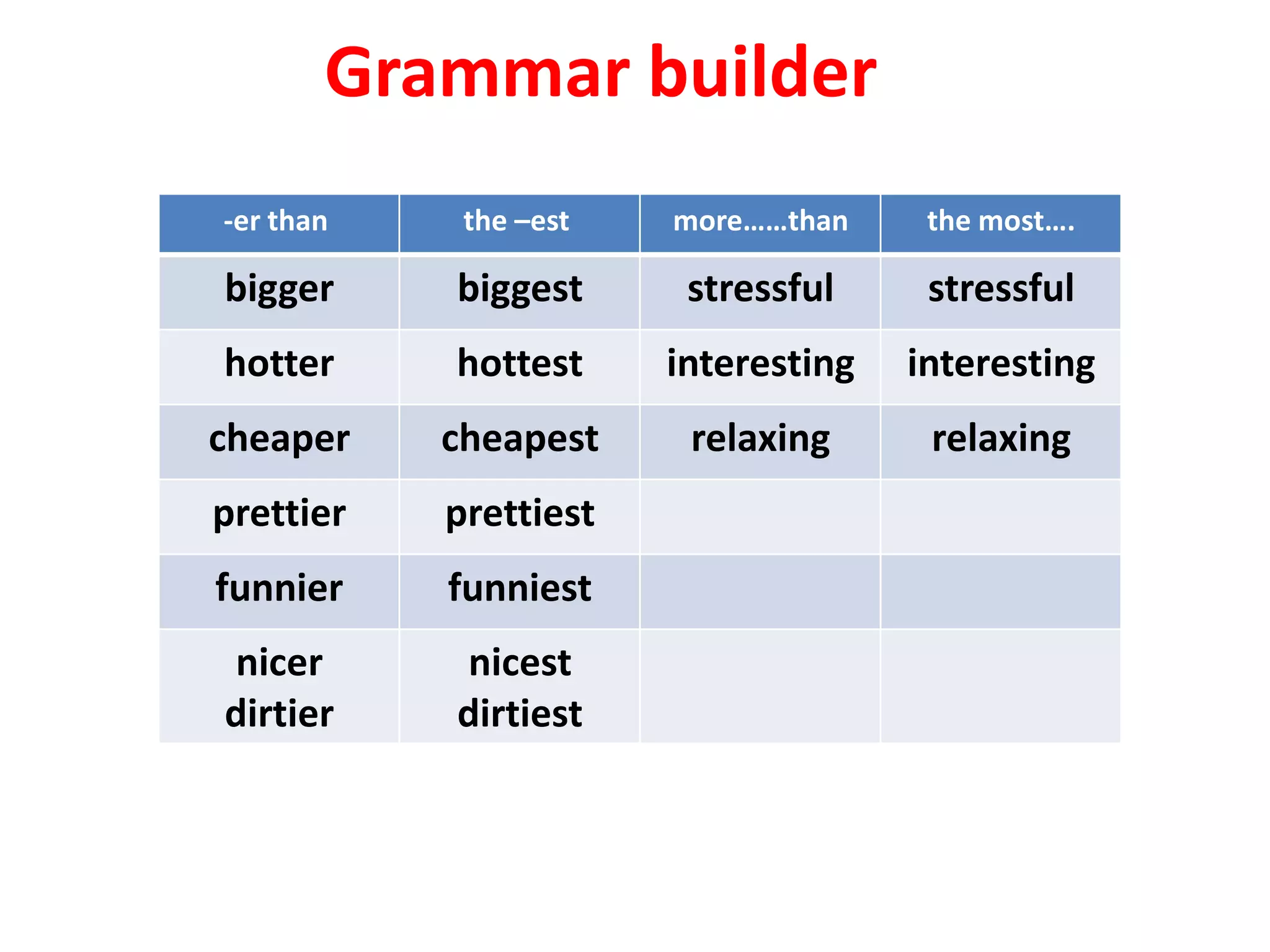 Grammar builder

| -er than | the –est | more……than | the most…. |
|---|---|---|---|
| bigger | biggest | stressful | stressful |
| hotter | hottest | interesting | interesting |
| cheaper | cheapest | relaxing | relaxing |
| prettier | prettiest | | |
| funnier | funniest | | |
| nicer dirtier | nicest dirtiest | | |